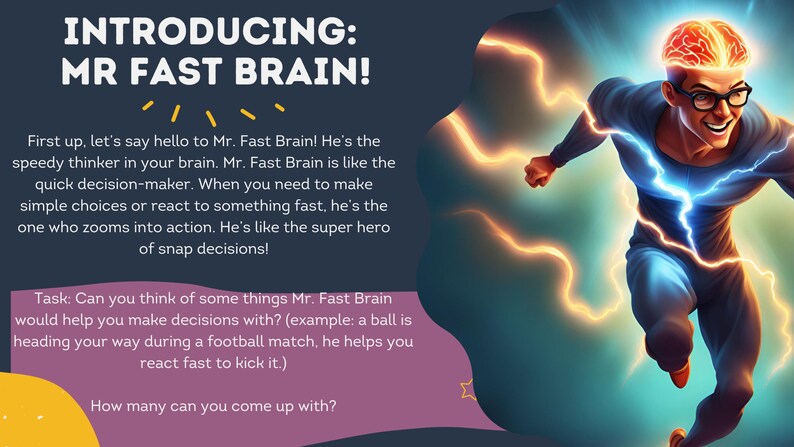 INTRODUCING: MR FAST BRAIN!

First up, let's say hello to Mr. Fast Brain! He's the speedy thinker in your brain. Mr. Fast Brain is like the quick decision-maker. When you need to make simple choices or react to something fast, he's the one who zooms into action. He's like the super hero of snap decisions!

Task: Can you think of some things Mr. Fast Brain would help you make decisions with? (example: a ball is heading your way during a football match, he helps you react fast to kick it.)

How many can you come up with?